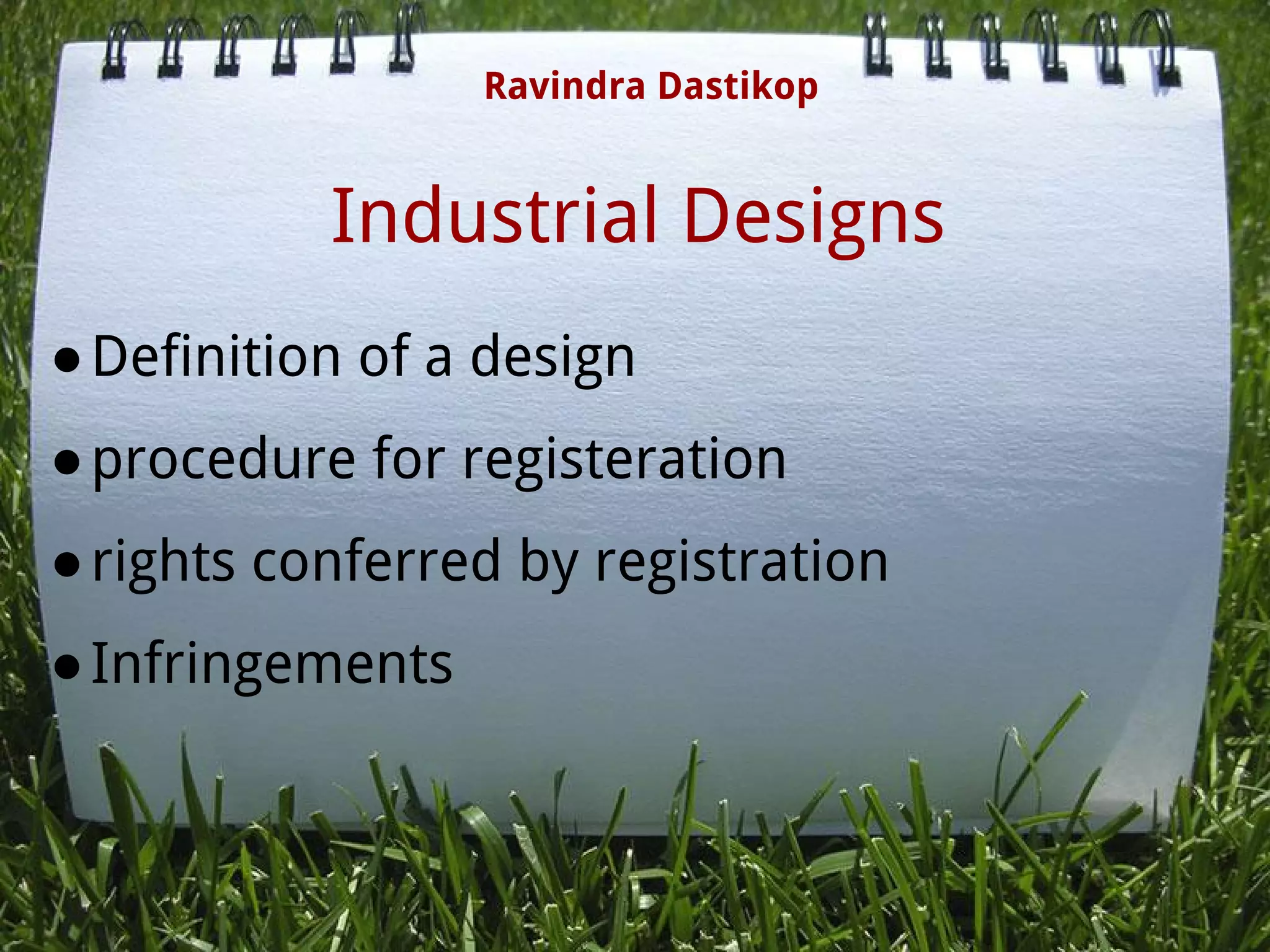 Ravindra Dastikop

Industrial Designs

● Definition of a design
● procedure for registeration
● rights conferred by registration
● Infringements